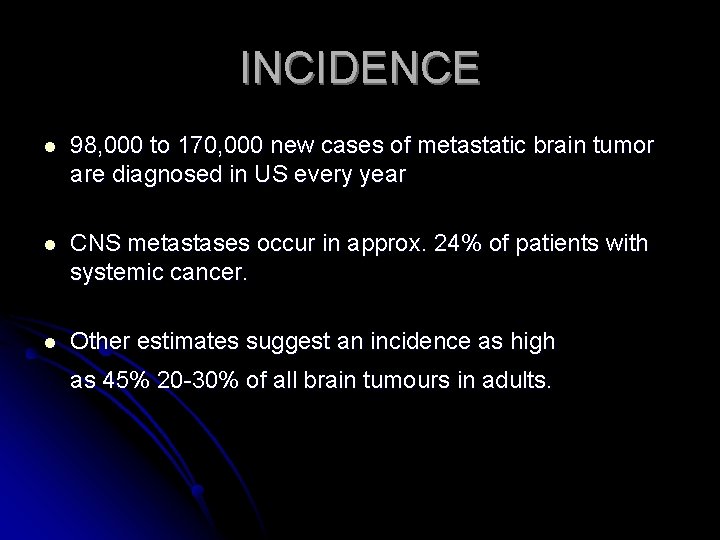 INCIDENCE

- 98,000 to 170,000 new cases of metastatic brain tumor are diagnosed in US every year

- CNS metastases occur in approx. 24% of patients with systemic cancer.

- Other estimates suggest an incidence as high as 45% 20-30% of all brain tumours in adults.